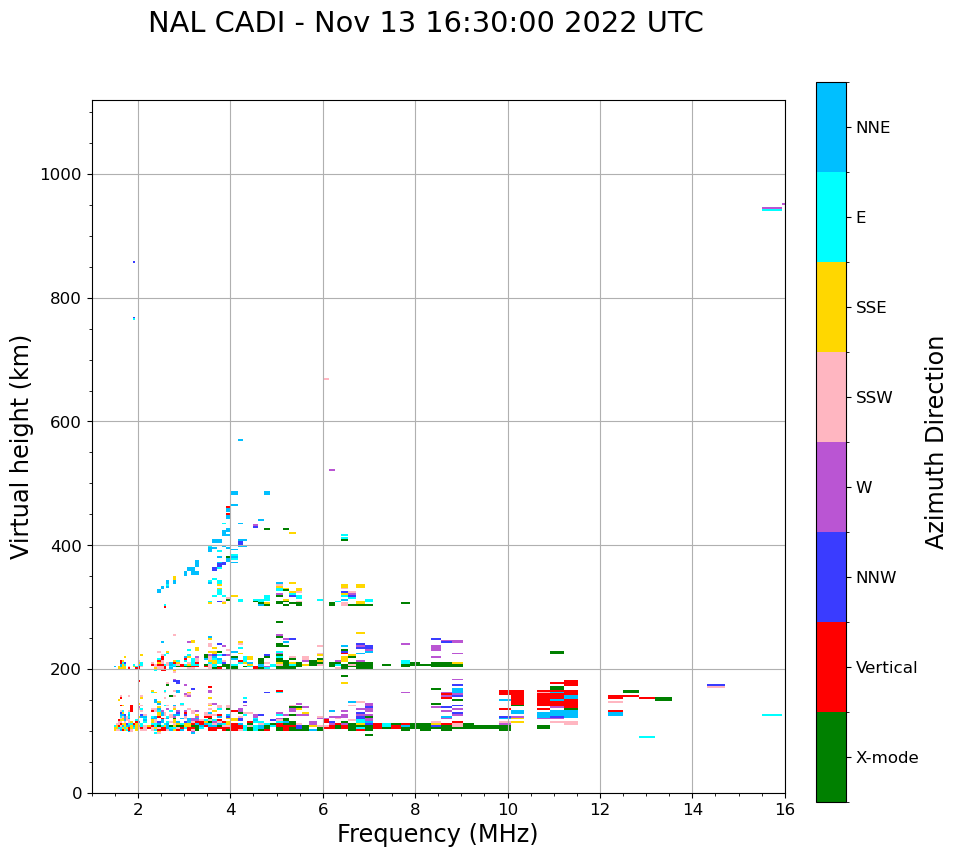 NAL CADI - Nov 13 16:30:00 2022 UTC

Virtual height (km)

1000
800
600
400
200
0

2
4
6
8
10
12
14
16

Frequency (MHz)

NNE
E
SSE
SSW
W
NNW
Vertical
X-mode

Azimuth Direction